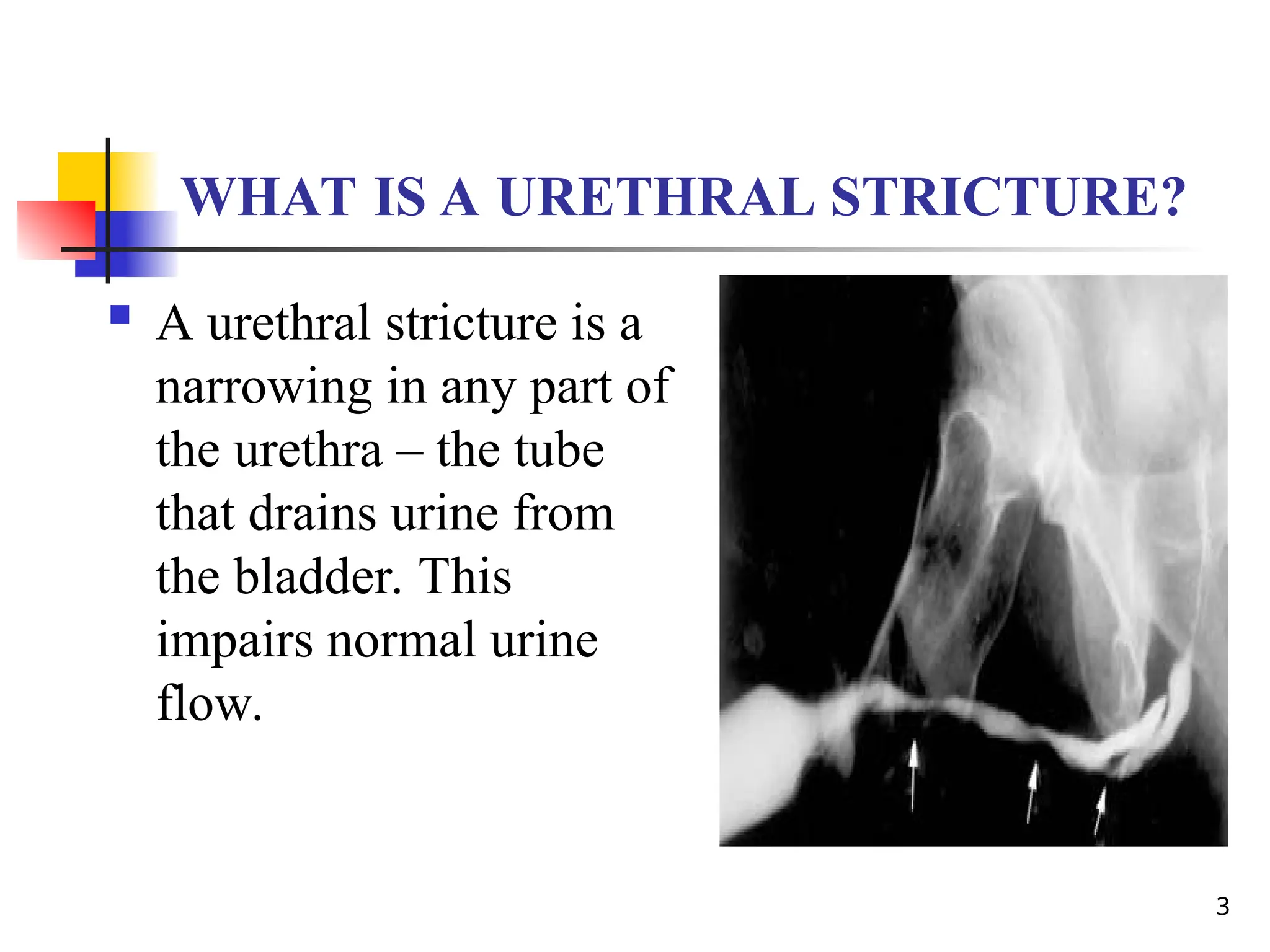 WHAT IS A URETHRAL STRICTURE?

A urethral stricture is a narrowing in any part of the urethra – the tube that drains urine from the bladder. This impairs normal urine flow.

3